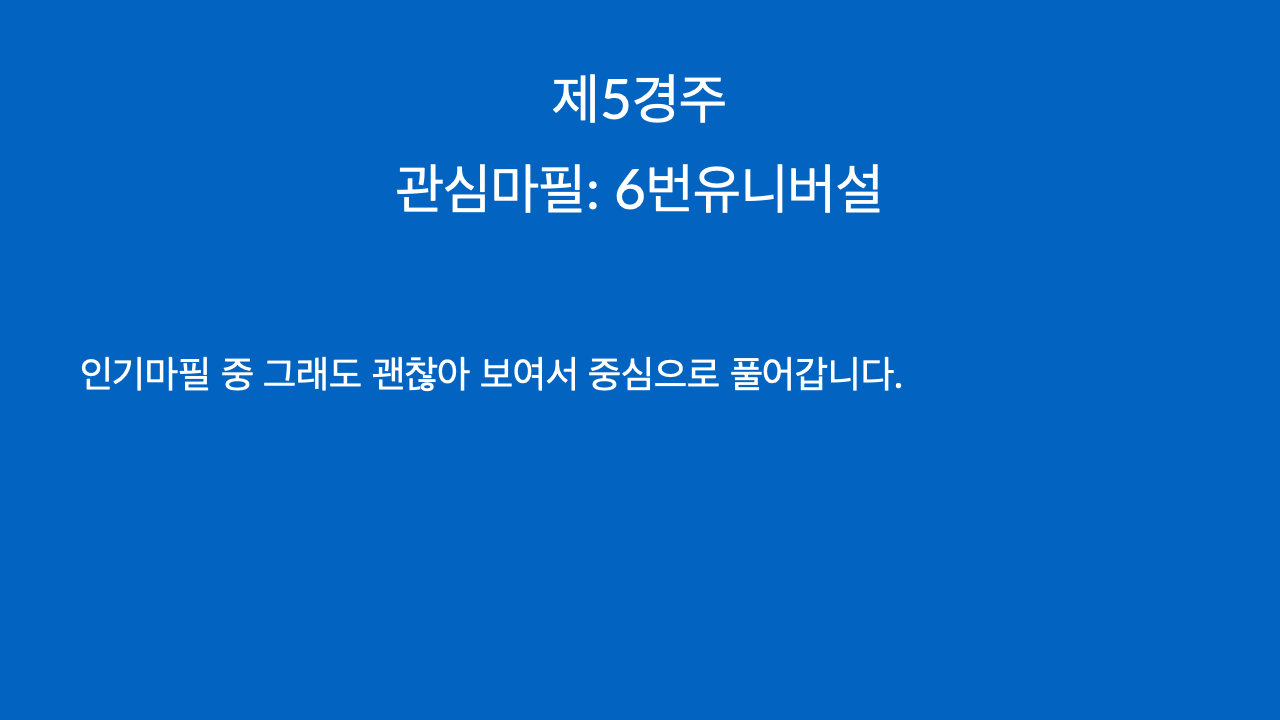 제5경주

관심마필: 6번유니버설

인기마필 중 그래도 괜찮아 보여서 중심으로 풀어갑니다.